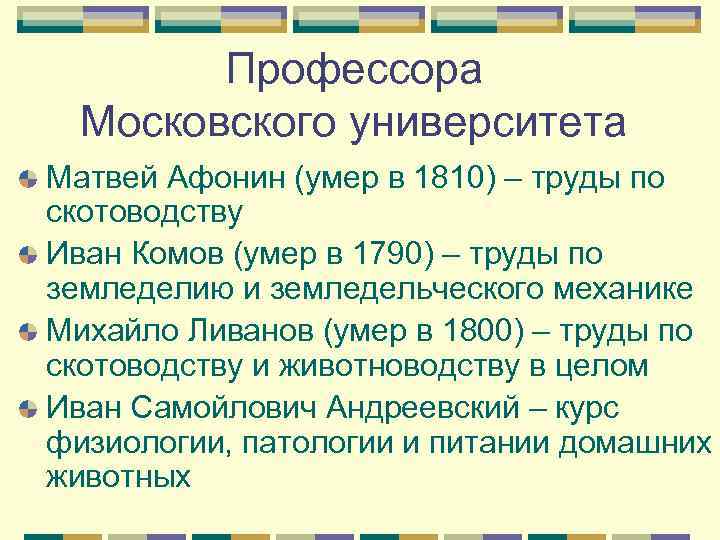 Профессора Московского университета

Матвей Афонин (умер в 1810) – труды по скотоводству

Иван Комов (умер в 1790) – труды по земледелию и земледельческого механике

Михайло Ливанов (умер в 1800) – труды по скотоводству и животноводству в целом

Иван Самойлович Андреевский – курс физиологии, патологии и питании домашних животных